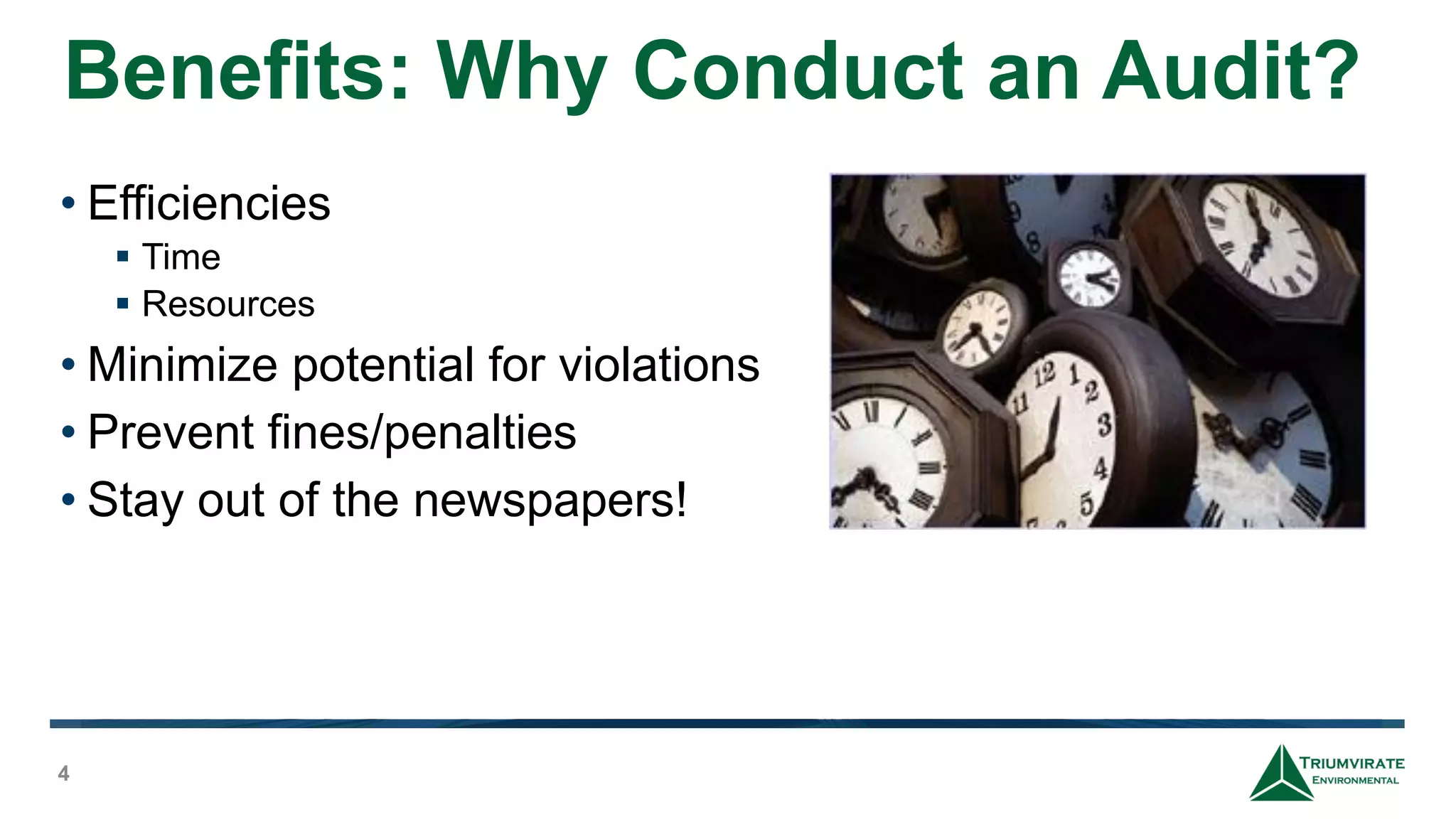 Benefits: Why Conduct an Audit?

• Efficiencies
▪ Time
▪ Resources
• Minimize potential for violations
• Prevent fines/penalties
• Stay out of the newspapers!

4

TRIUMVIRATE ENVIRONMENTAL